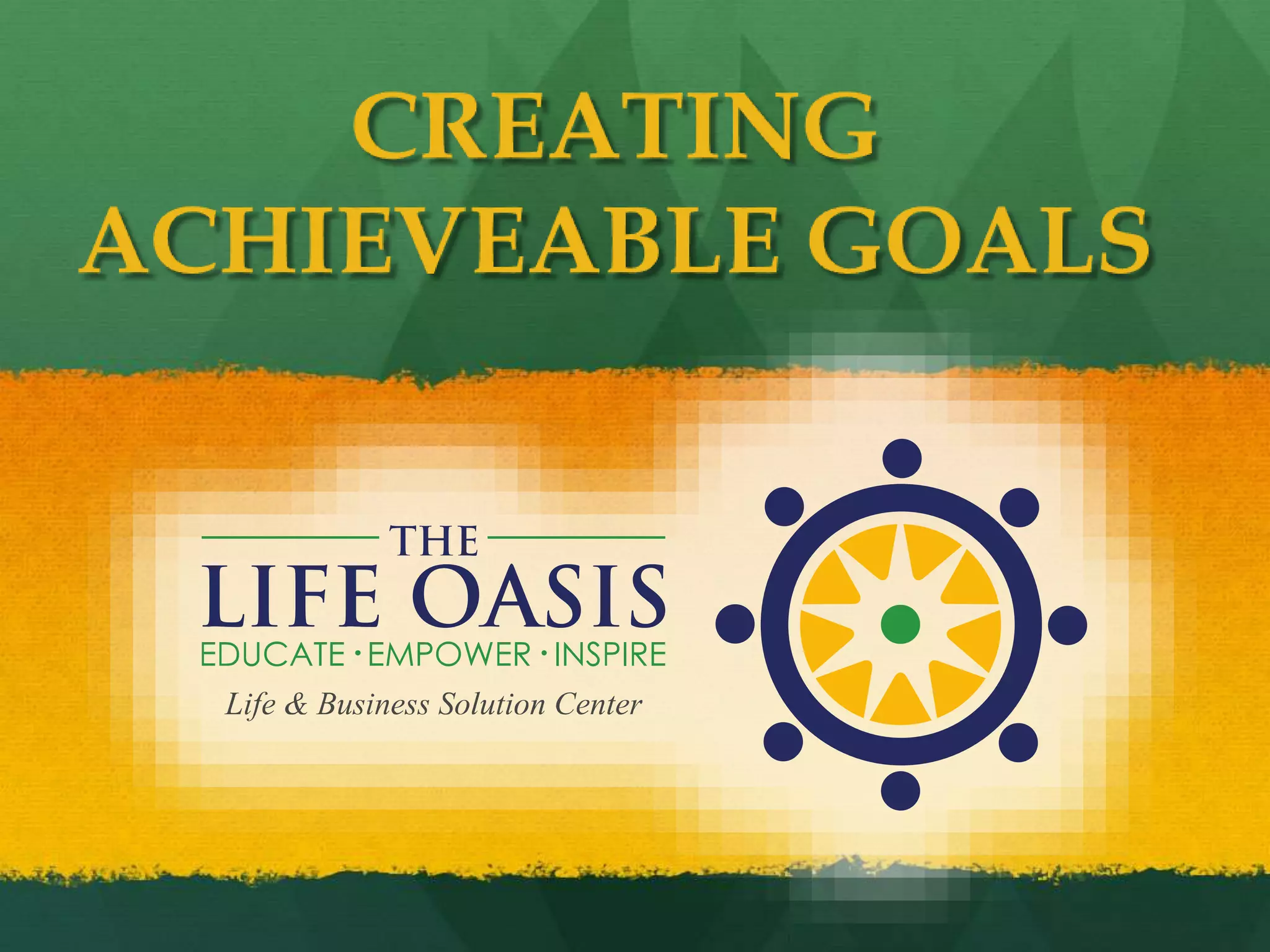 CREATING ACHIEVEABLE GOALS

THE
LIFE OASIS
EDUCATE · EMPOWER · INSPIRE
Life & Business Solution Center